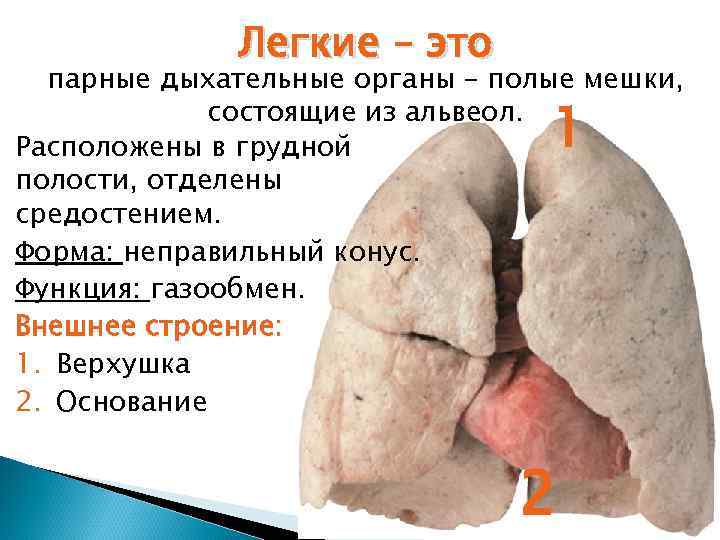 Легкие – это

парные дыхательные органы – полые мешки, состоящие из альвеол.

1

Расположены в грудной полости, отделены средостением.

Форма: неправильный конус.

Функция: газообмен.

Внешнее строение:

1. Верхушка
2. Основание

2